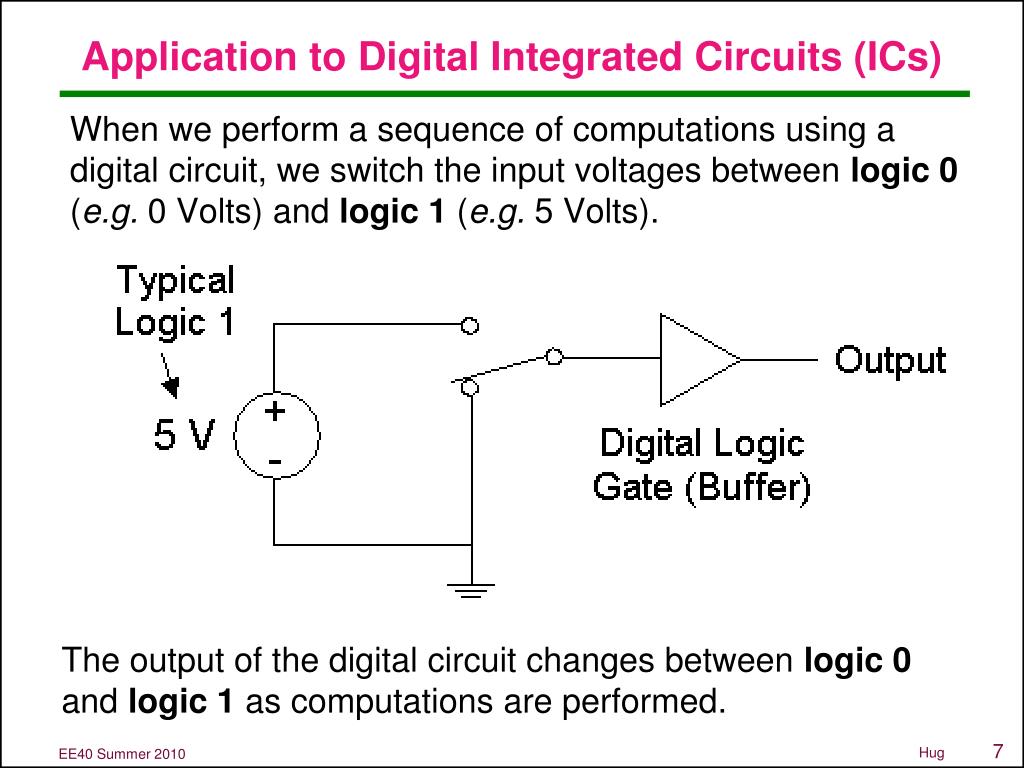 Application to Digital Integrated Circuits (ICs)

When we perform a sequence of computations using a digital circuit, we switch the input voltages between logic 0 (e.g. 0 Volts) and logic 1 (e.g. 5 Volts).

Typical Logic 1

5 V

+

-

Output

Digital Logic Gate (Buffer)

The output of the digital circuit changes between logic 0 and logic 1 as computations are performed.

EE40 Summer 2010

Hug

7